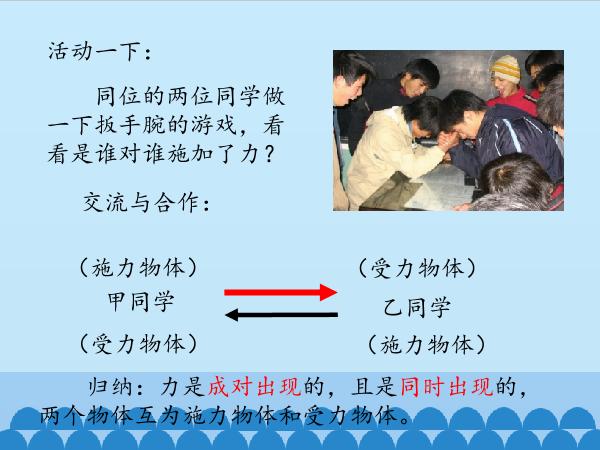 活动一下：

同位的两位同学做一下扳手腕的游戏，看看是谁对谁施加了力？

交流与合作：

（施力物体）
甲同学
（受力物体）

（受力物体）
乙同学
（施力物体）

归纳：力是成对出现的，且是同时出现的，两个物体互为施力物体和受力物体。